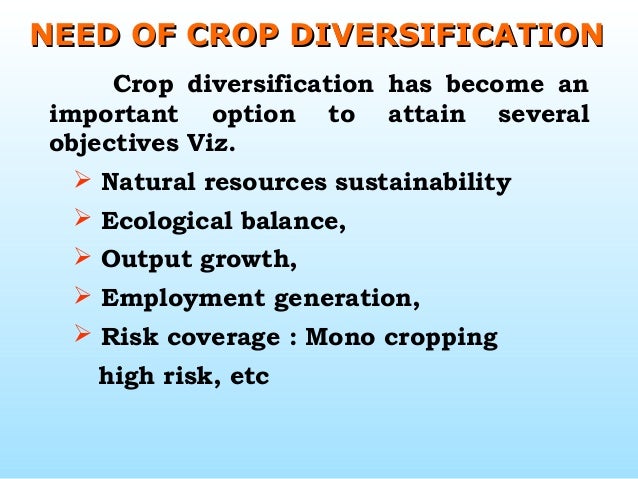 NEED OF CROP DIVERSIFICATION

Crop diversification has become an important option to attain several objectives Viz.

➢ Natural resources sustainability
➢ Ecological balance,
➢ Output growth,
➢ Employment generation,
➢ Risk coverage : Mono cropping high risk, etc